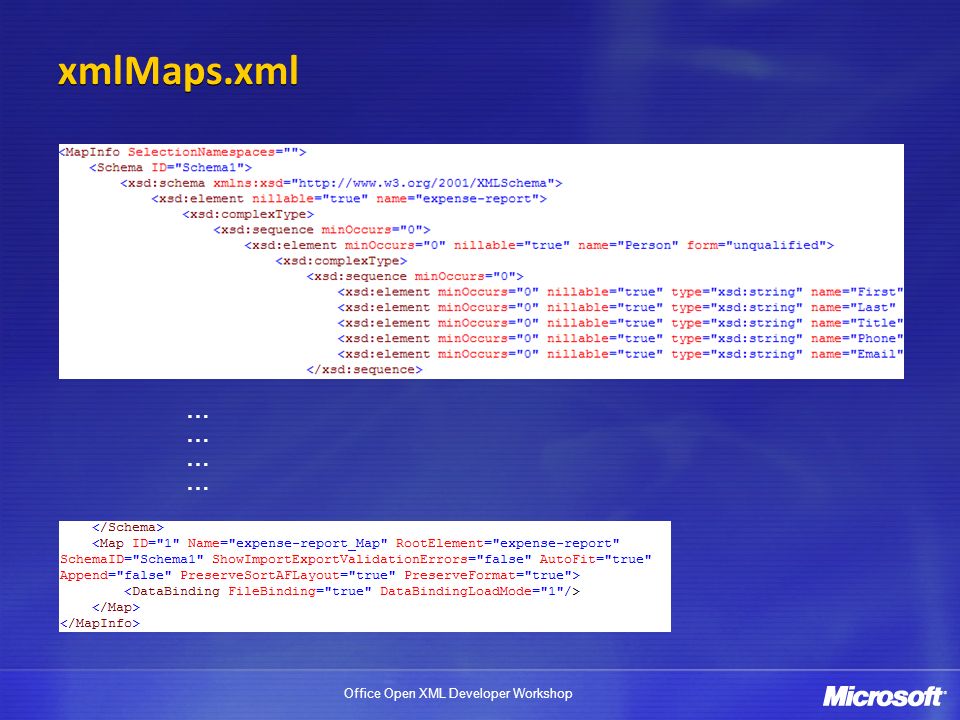 xmlMaps.xml

<MapInfo SelectionNamespaces="">
<Schema ID="Schema1">
<xsd:schema xmlns:xsd="http://www.w3.org/2001/XMLSchema">
<xsd:element nillable="true" name="expense-report">
<xsd:complexType>
<xsd:sequence minOccurs="0">
<xsd:element minOccurs="0" nillable="true" name="Person" form="unqualified">
<xsd:complexType>
<xsd:sequence minOccurs="0">
<xsd:element minOccurs="0" nillable="true" type="xsd:string" name="First"
<xsd:element minOccurs="0" nillable="true" type="xsd:string" name="Last"
<xsd:element minOccurs="0" nillable="true" type="xsd:string" name="Title"
<xsd:element minOccurs="0" nillable="true" type="xsd:string" name="Phone"
<xsd:element minOccurs="0" nillable="true" type="xsd:string" name="Email"
</xsd:sequence>

…
…
…
…

</Schema>
<Map ID="1" Name="expense-report_Map" RootElement="expense-report" SchemaID="Schema1" ShowImportExportValidationErrors="false" AutoFit="true" Append="false" PreserveSortAFLayout="true" PreserveFormat="true">
<DataBinding FileBinding="true" DataBindingLoadMode="1"/>
</Map>
</MapInfo>

Office Open XML Developer Workshop

Microsoft